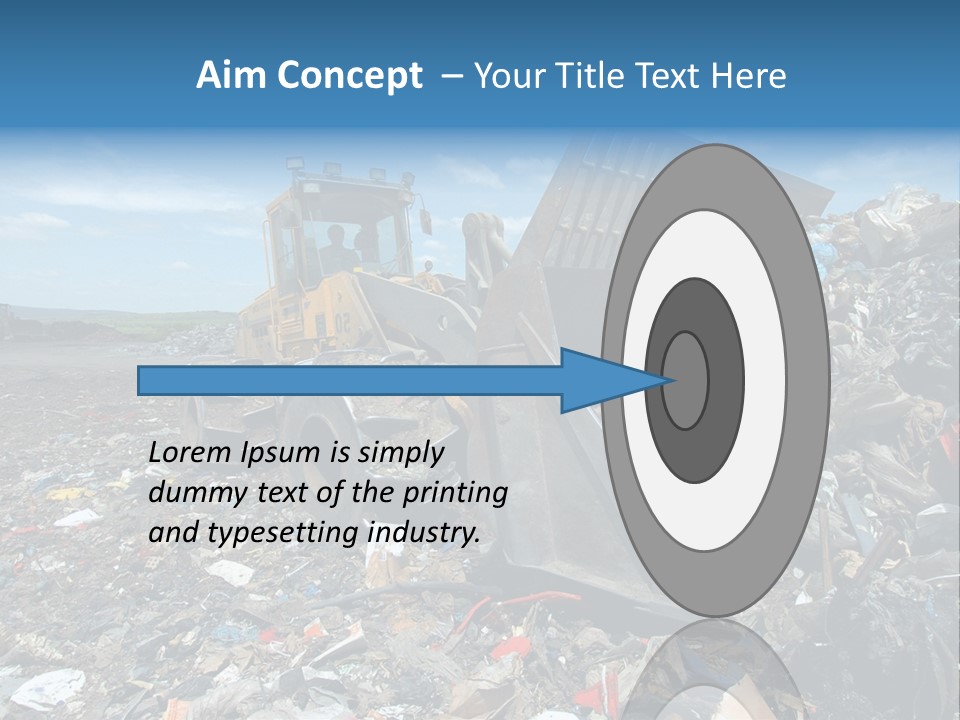 Aim Concept – Your Title Text Here

Lorem Ipsum is simply dummy text of the printing and typesetting industry.